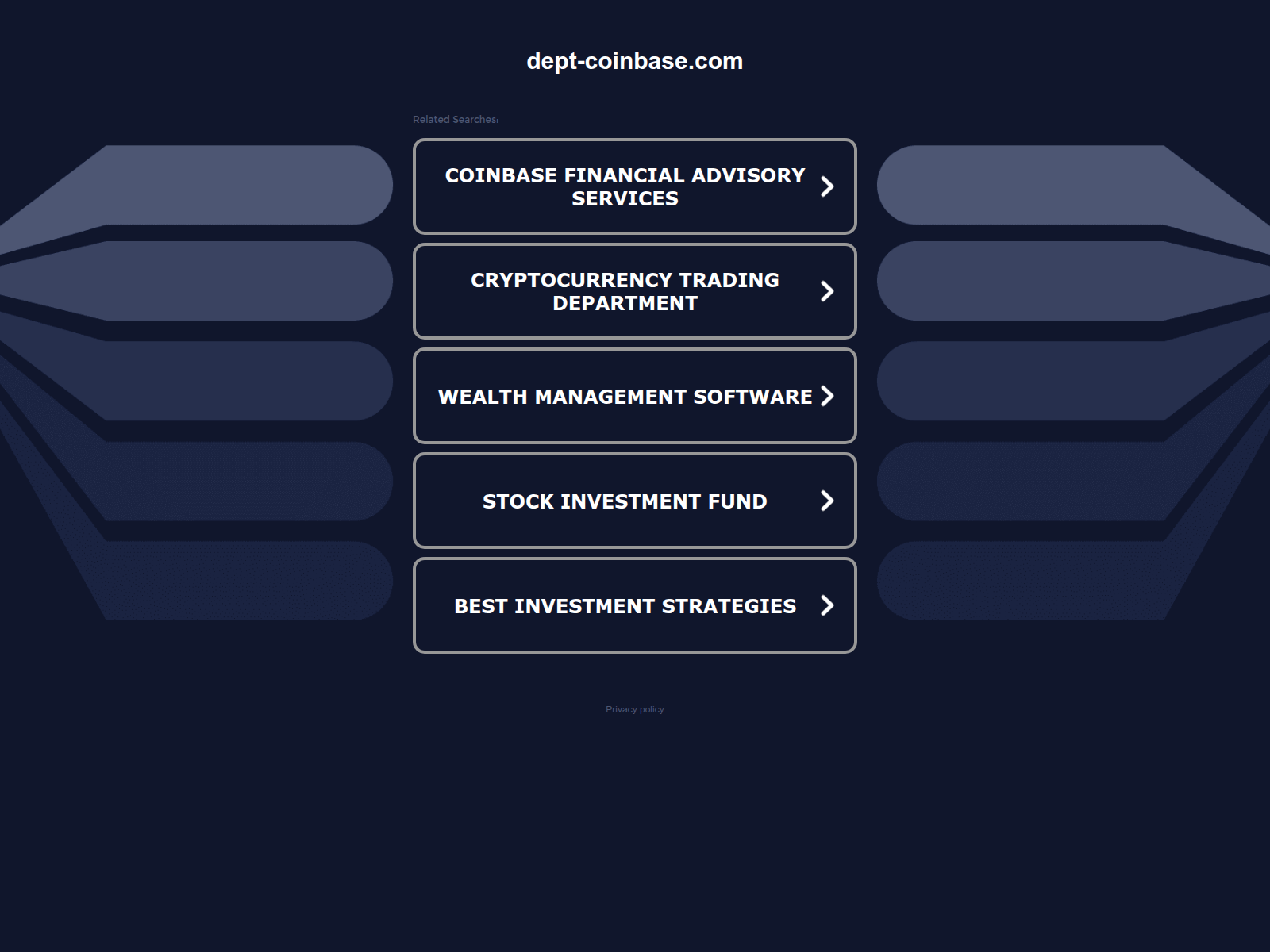 dept-coinbase.com

Related Searches:

COINBASE FINANCIAL ADVISORY SERVICES

CRYPTOCURRENCY TRADING DEPARTMENT

WEALTH MANAGEMENT SOFTWARE

STOCK INVESTMENT FUND

BEST INVESTMENT STRATEGIES

Privacy policy